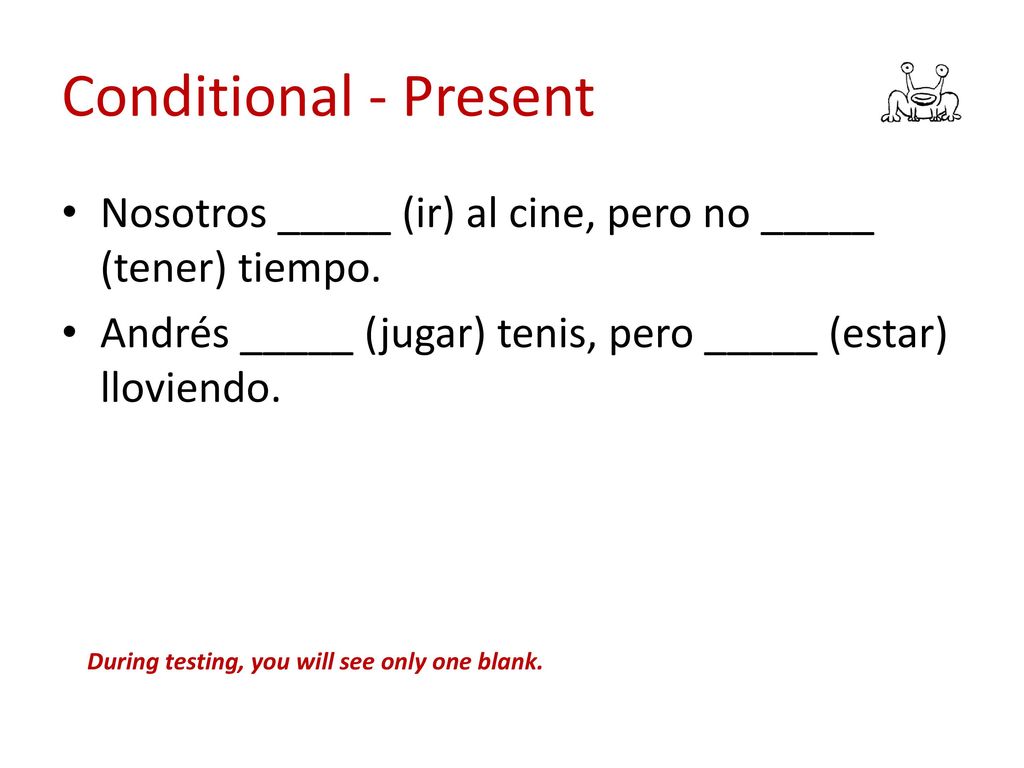 Conditional - Present

• Nosotros _____ (ir) al cine, pero no _____ (tener) tiempo.
• Andrés _____ (jugar) tenis, pero _____ (estar) lloviendo.

During testing, you will see only one blank.